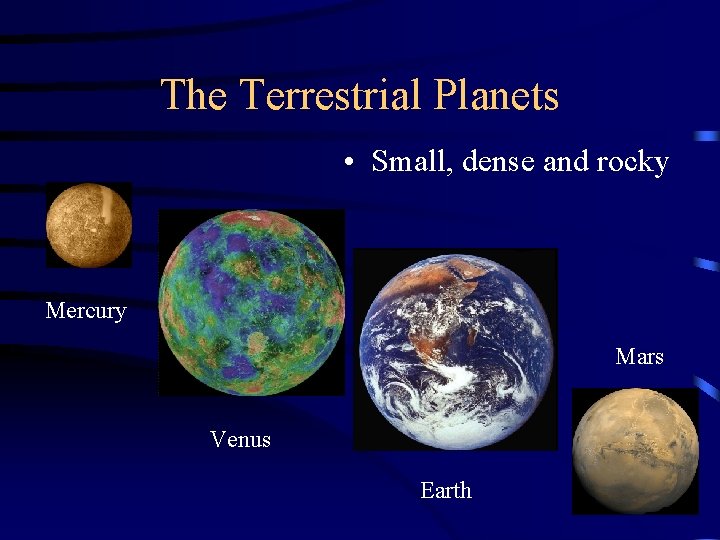 The Terrestrial Planets

• Small, dense and rocky

Mercury

Venus

Earth

Mars